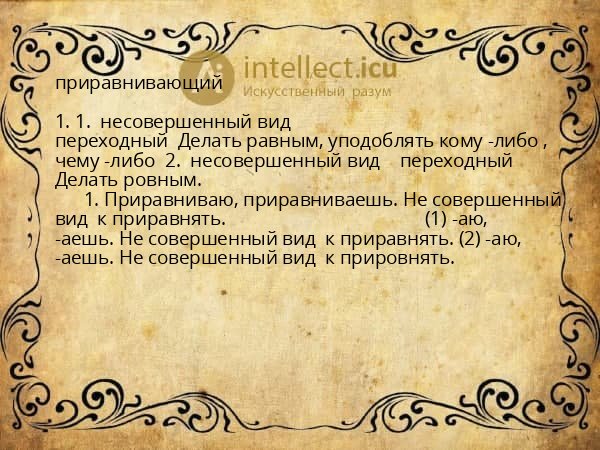 intellect.icu
Искусственный разум

приравнивающий

1. 1. несовершенный вид переходный Делать равным, уподоблять кому -либо , чему -либо 2. несовершенный вид переходный Делать ровным.

1. Приравниваю, приравниваешь. Не совершенный вид к приравнять. (1) -аю, -аешь. Не совершенный вид к приравнять. (2) -аю, -аешь. Не совершенный вид к прировнять.